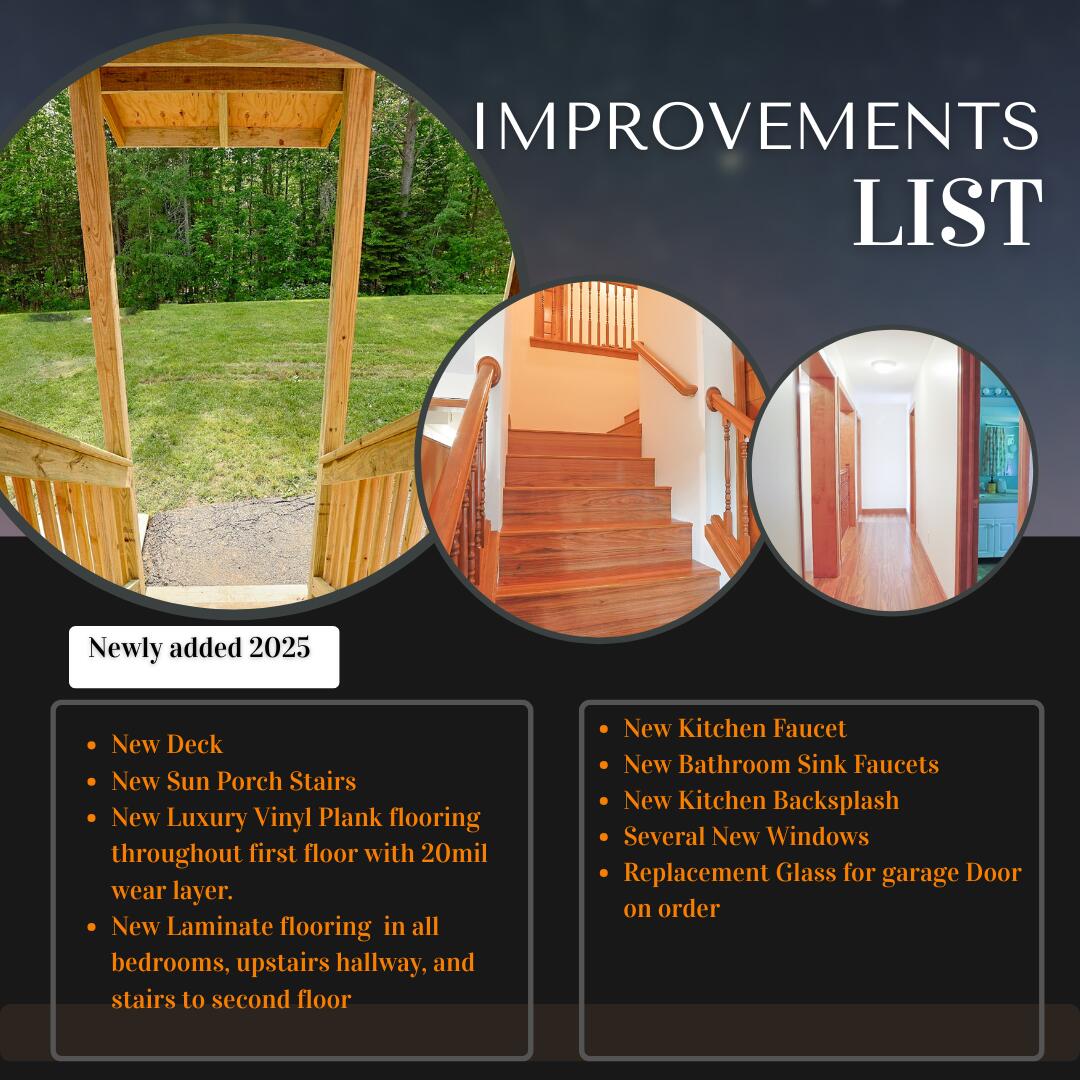 IMPROVEMENTS
LIST

Newly added 2025

- New Deck
- New Sun Porch Stairs
- New Luxury Vinyl Plank flooring throughout first floor with 20mil wear layer.
- New Laminate flooring in all bedrooms, upstairs hallway, and stairs to second floor

- New Kitchen Faucet
- New Bathroom Sink Faucets
- New Kitchen Backsplash
- Several New Windows
- Replacement Glass for garage Door on order